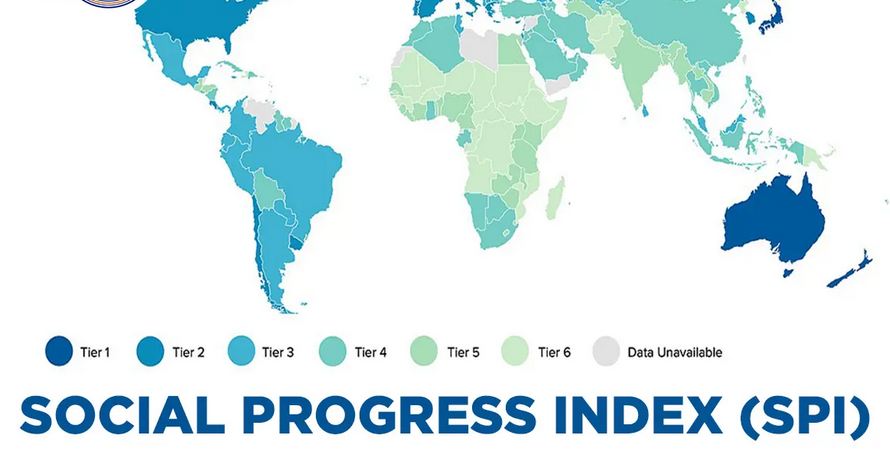 Tier 1 Tier 2 Tier 3 Tier 4 Tier 5 Tier 6 Data Unavailable

SOCIAL PROGRESS INDEX (SPI)